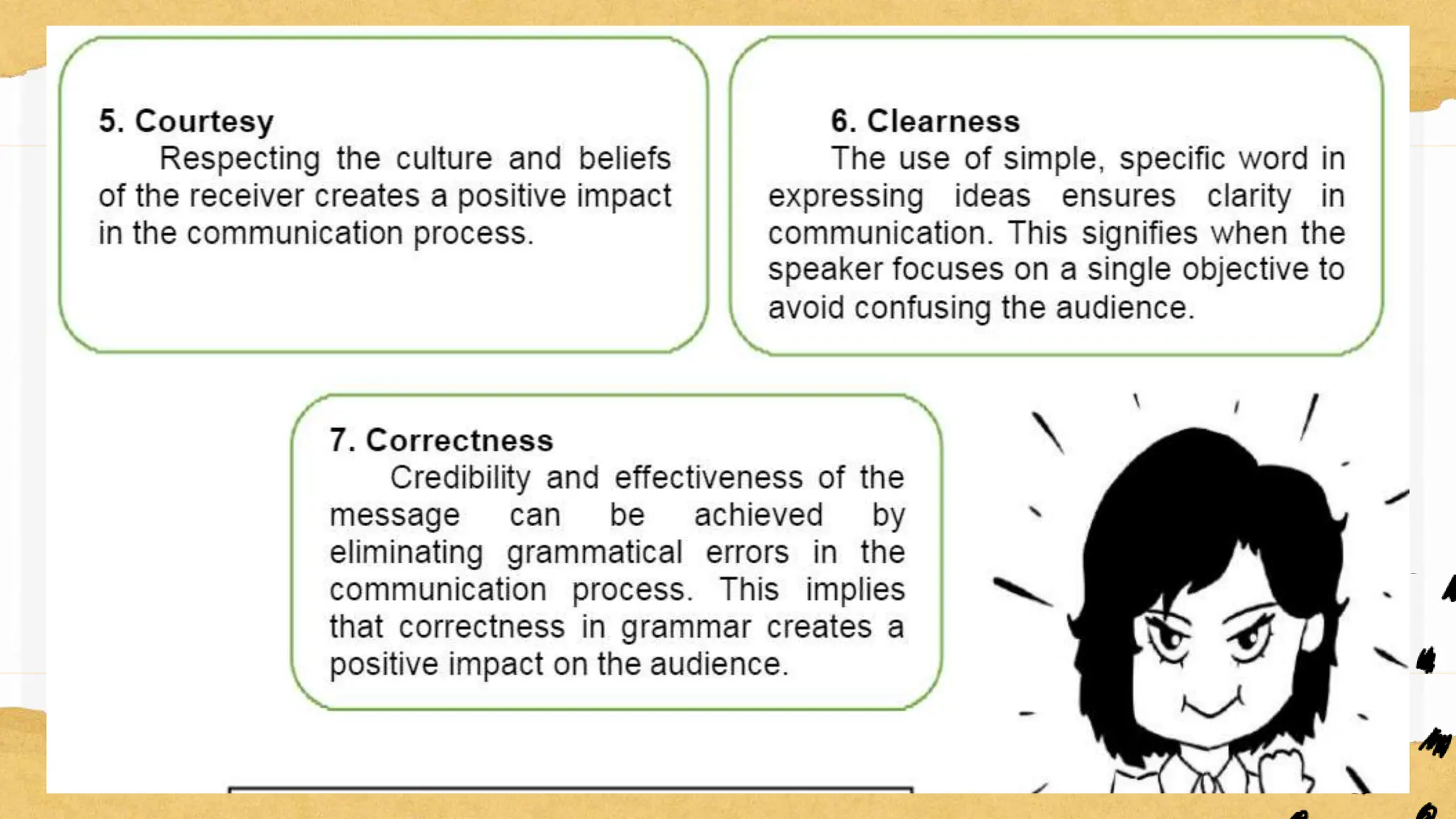 5. Courtesy

Respecting the culture and beliefs of the receiver creates a positive impact in the communication process.

6. Clearness

The use of simple, specific word in expressing ideas ensures clarity in communication. This signifies when the speaker focuses on a single objective to avoid confusing the audience.

7. Correctness

Credibility and effectiveness of the message can be achieved by eliminating grammatical errors in the communication process. This implies that correctness in grammar creates a positive impact on the audience.